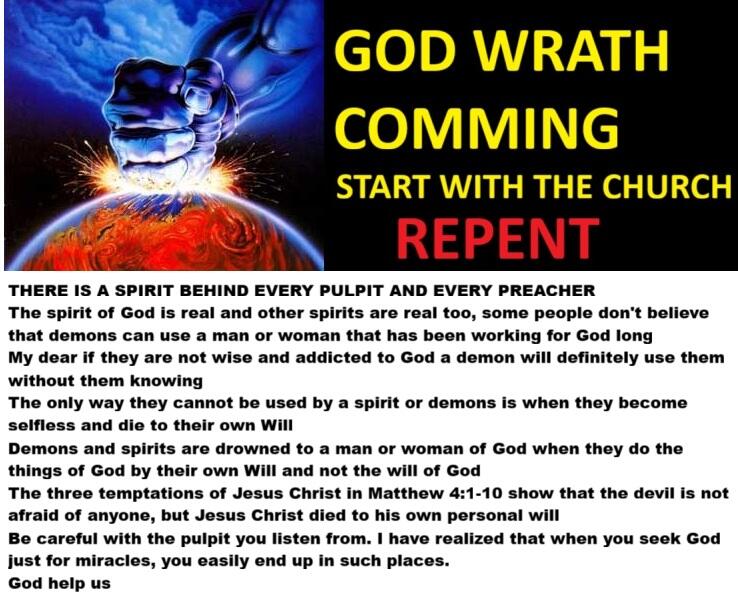 GOD WRATH
COMMING
START WITH THE CHURCH
REPENT

THERE IS A SPIRIT BEHIND EVERY PULPIT AND EVERY PREACHER
The spirit of God is real and other spirits are real too, some people don't believe that demons can use a man or woman that has been working for God long
My dear if they are not wise and addicted to God a demon will definitely use them without them knowing
The only way they cannot be used by a spirit or demons is when they become selfless and die to their own Will
Demons and spirits are drowned to a man or woman of God when they do the things of God by their own Will and not the will of God
The three temptations of Jesus Christ in Matthew 4:1-10 show that the devil is not afraid of anyone, but Jesus Christ died to his own personal will
Be careful with the pulpit you listen from. I have realized that when you seek God just for miracles, you easily end up in such places.
God help us